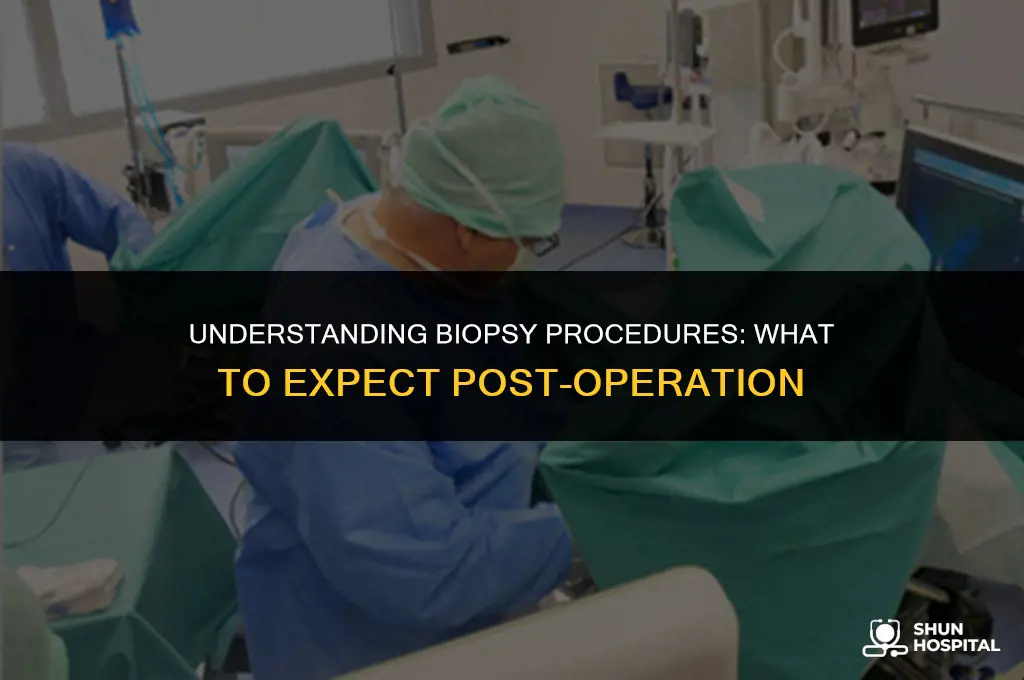 UNDERSTANDING BIOPSY PROCEDURES: WHAT TO EXPECT POST-OPERATION

SHUN HOSPITAL